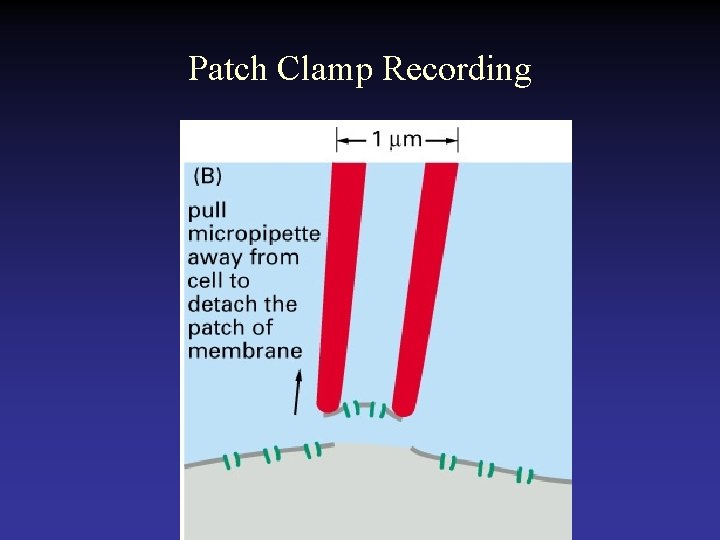 Patch Clamp Recording

1 μm

(B)

pull micropipette away from cell to detach the patch of membrane